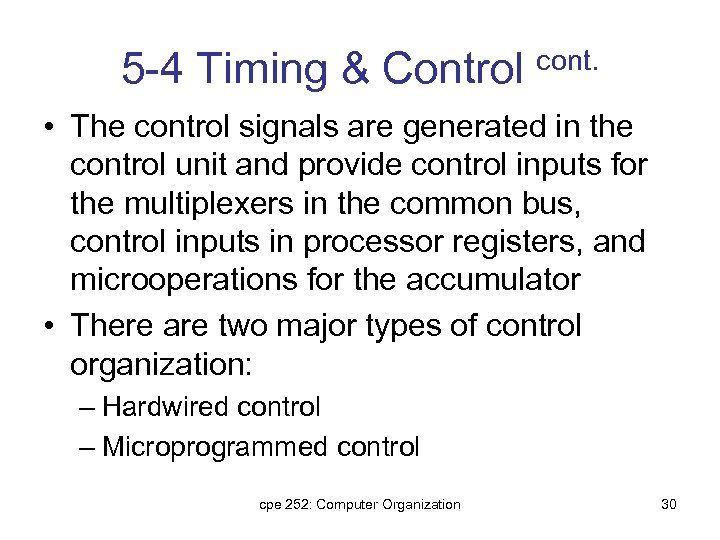 5-4 Timing & Control cont.

• The control signals are generated in the control unit and provide control inputs for the multiplexers in the common bus, control inputs in processor registers, and microoperations for the accumulator

• There are two major types of control organization:
– Hardwired control
– Microprogrammed control

cpe 252: Computer Organization

30